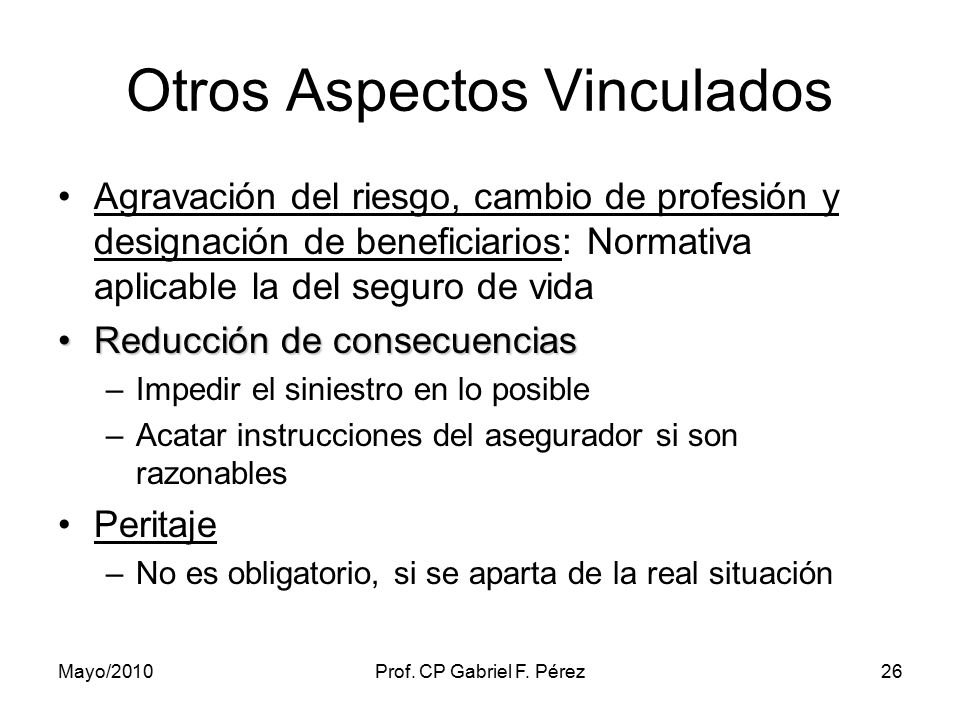 Otros Aspectos Vinculados

• Agravación del riesgo, cambio de profesión y designación de beneficiarios: Normativa aplicable la del seguro de vida

• Reducción de consecuencias
– Impedir el siniestro en lo posible
– Acatar instrucciones del asegurador si son razonables

• Peritaje
– No es obligatorio, si se aparta de la real situación

Mayo/2010 Prof. CP Gabriel F. Pérez 26